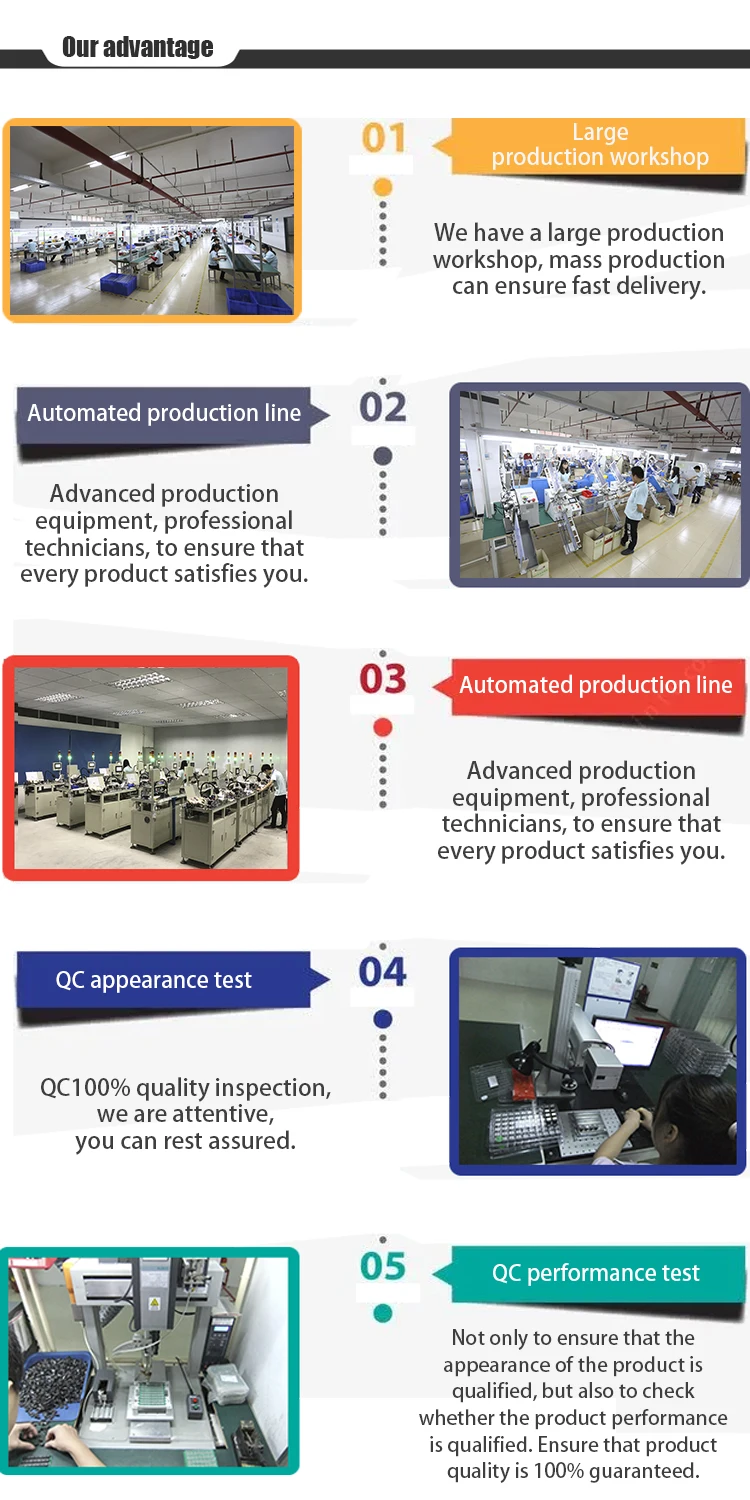 Our advantage

01

Large production workshop

We have a large production workshop, mass production can ensure fast delivery.

Automated production line

02

Advanced production equipment, professional technicians, to ensure that every product satisfies you.

03

Automated production line

Advanced production equipment, professional technicians, to ensure that every product satisfies you.

QC appearance test

04

QC100% quality inspection, we are attentive, you can rest assured.

05

QC performance test

Not only to ensure that the appearance of the product is qualified, but also to check whether the product performance is qualified. Ensure that product quality is 100% guaranteed.